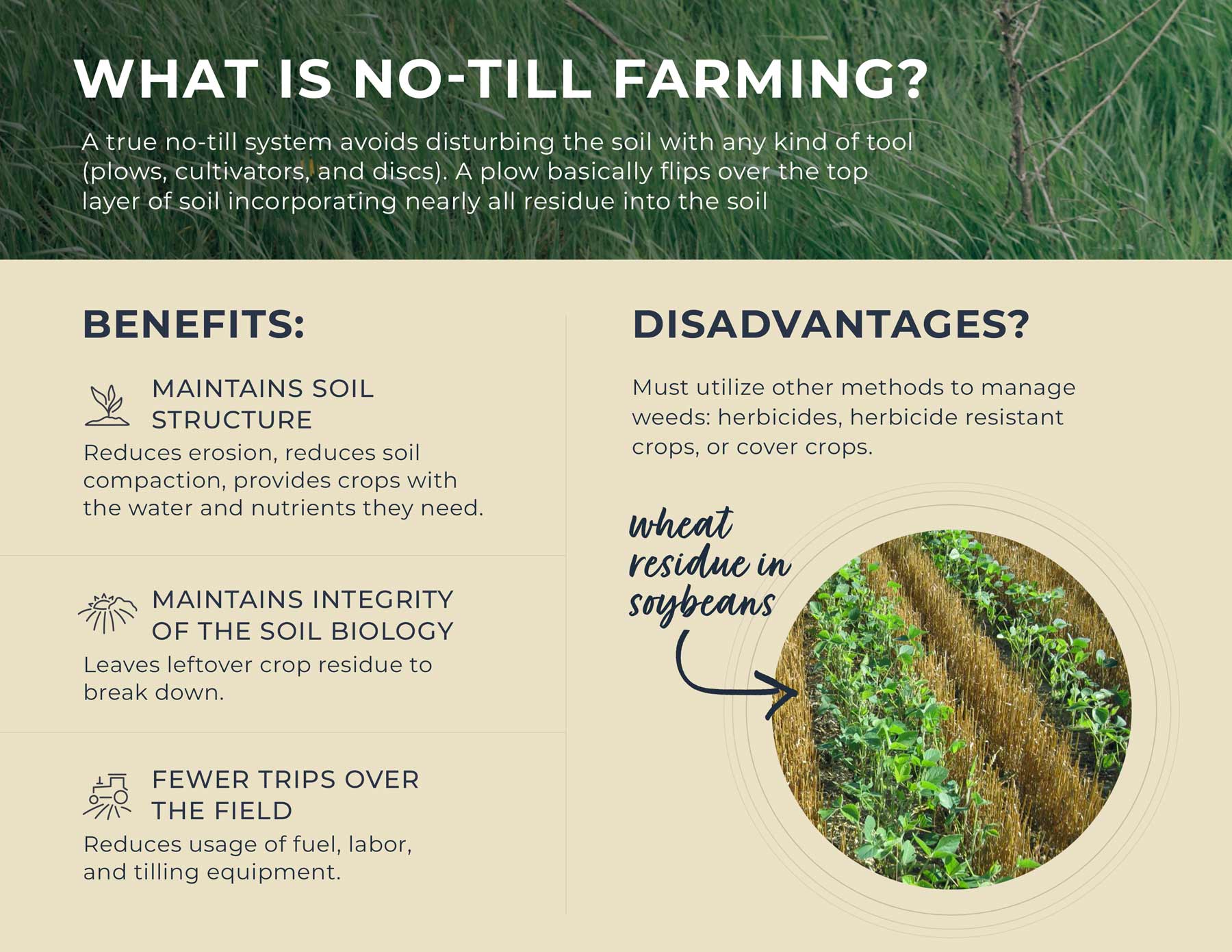 WHAT IS NO-TILL FARMING?

A true no-till system avoids disturbing the soil with any kind of tool (plows, cultivators, and discs). A plow basically flips over the top layer of soil incorporating nearly all residue into the soil

BENEFITS:

MAINTAINS SOIL STRUCTURE

Reduces erosion, reduces soil compaction, provides crops with the water and nutrients they need.

MAINTAINS INTEGRITY OF THE SOIL BIOLOGY

Leaves leftover crop residue to break down.

FEWER TRIPS OVER THE FIELD

Reduces usage of fuel, labor, and tilling equipment.

DISADVANTAGES?

Must utilize other methods to manage weeds: herbicides, herbicide resistant crops, or cover crops.

wheat residue in soybeans